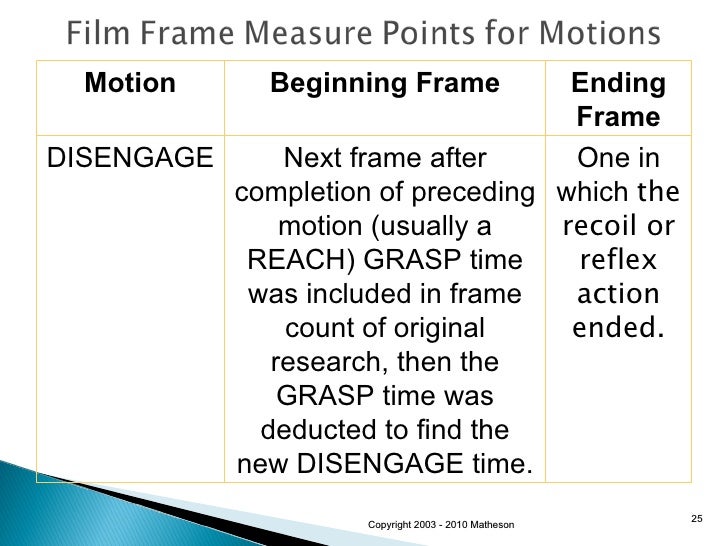 Film Frame Measure Points for Motions

| Motion | Beginning Frame | Ending Frame |
|---|---|---|
| DISENGAGE | Next frame after completion of preceding motion (usually a REACH) GRASP time was included in frame count of original research, then the GRASP time was deducted to find the new DISENGAGE time. | One in which the recoil or reflex action ended. |

Copyright 2003 - 2010 Matheson

25